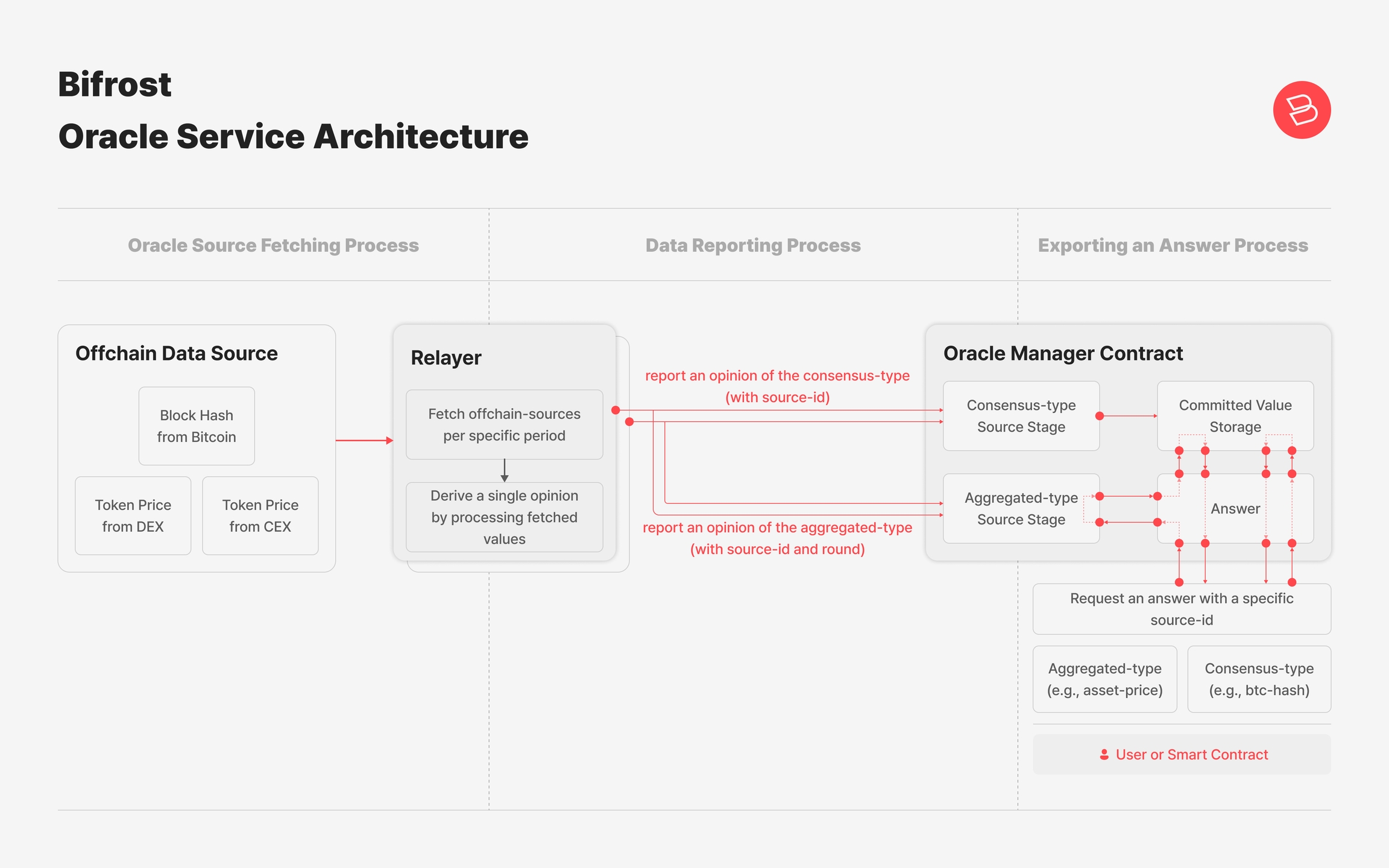 Bifrost
Oracle Service Architecture

Oracle Source Fetching Process

Data Reporting Process

Exporting an Answer Process

Offchain Data Source

Block Hash from Bitcoin

Token Price from DEX

Token Price from CEX

Relayer

Fetch offchain-sources per specific period

Derive a single opinion by processing fetched values

report an opinion of the consensus-type (with source-id)

report an opinion of the aggregated-type (with source-id and round)

Oracle Manager Contract

Consensus-type Source Stage

Committed Value Storage

Aggregated-type Source Stage

Answer

Request an answer with a specific source-id

Aggregated-type (e.g., asset-price)

Consensus-type (e.g., btc-hash)

User or Smart Contract